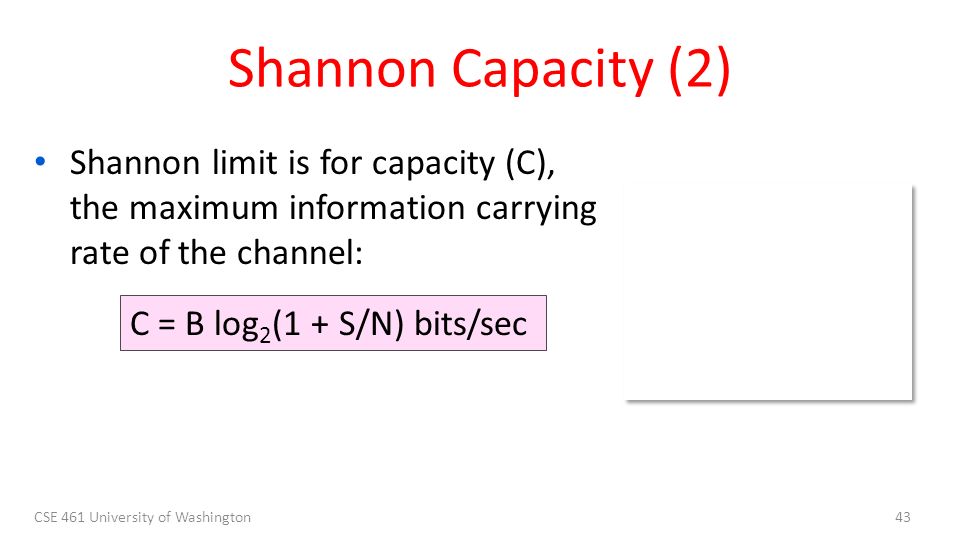 Shannon Capacity (2)

• Shannon limit is for capacity (C), the maximum information carrying rate of the channel:

$C = B \log_2(1 + S/N)$ bits/sec

CSE 461 University of Washington

43